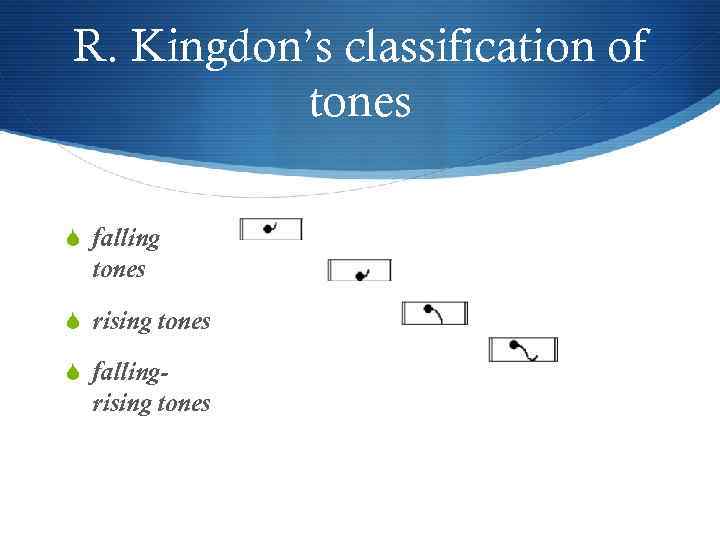 R. Kingdon's classification of tones

falling tones

rising tones

falling-rising tones